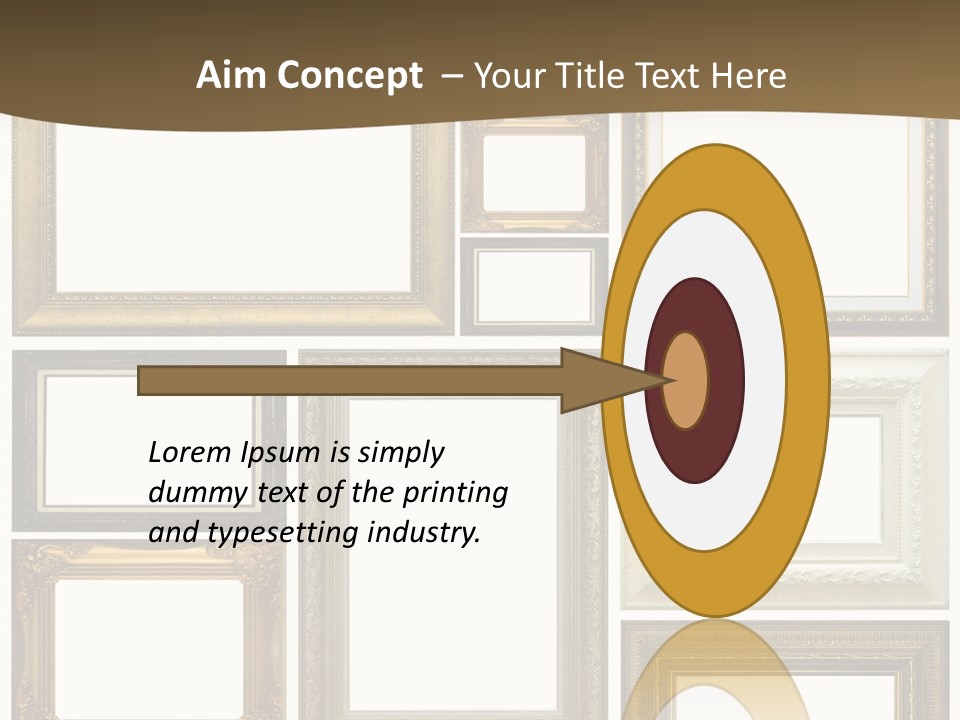 Aim Concept – Your Title Text Here

Lorem Ipsum is simply dummy text of the printing and typesetting industry.